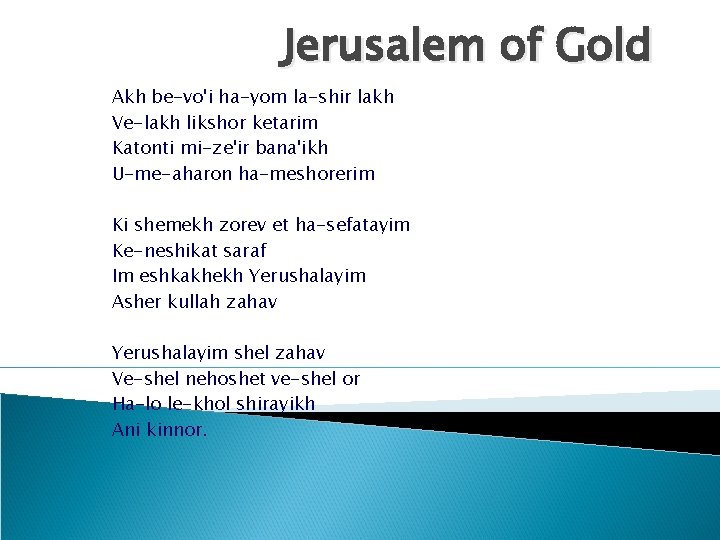 Jerusalem of Gold

Akh be-vo'i ha-yom la-shir lakh
Ve-lakh likshor ketarim
Katonti mi-ze'ir bana'ikh
U-me-aharon ha-meshorerim

Ki shemekh zorev et ha-sefatayim
Ke-neshikat saraf
Im eshkakhekh Yerushalayim
Asher kullah zahav

Yerushalayim shel zahav
Ve-shel nehoshet ve-shel or
Ha-lo le-khol shirayikh
Ani kinnor.